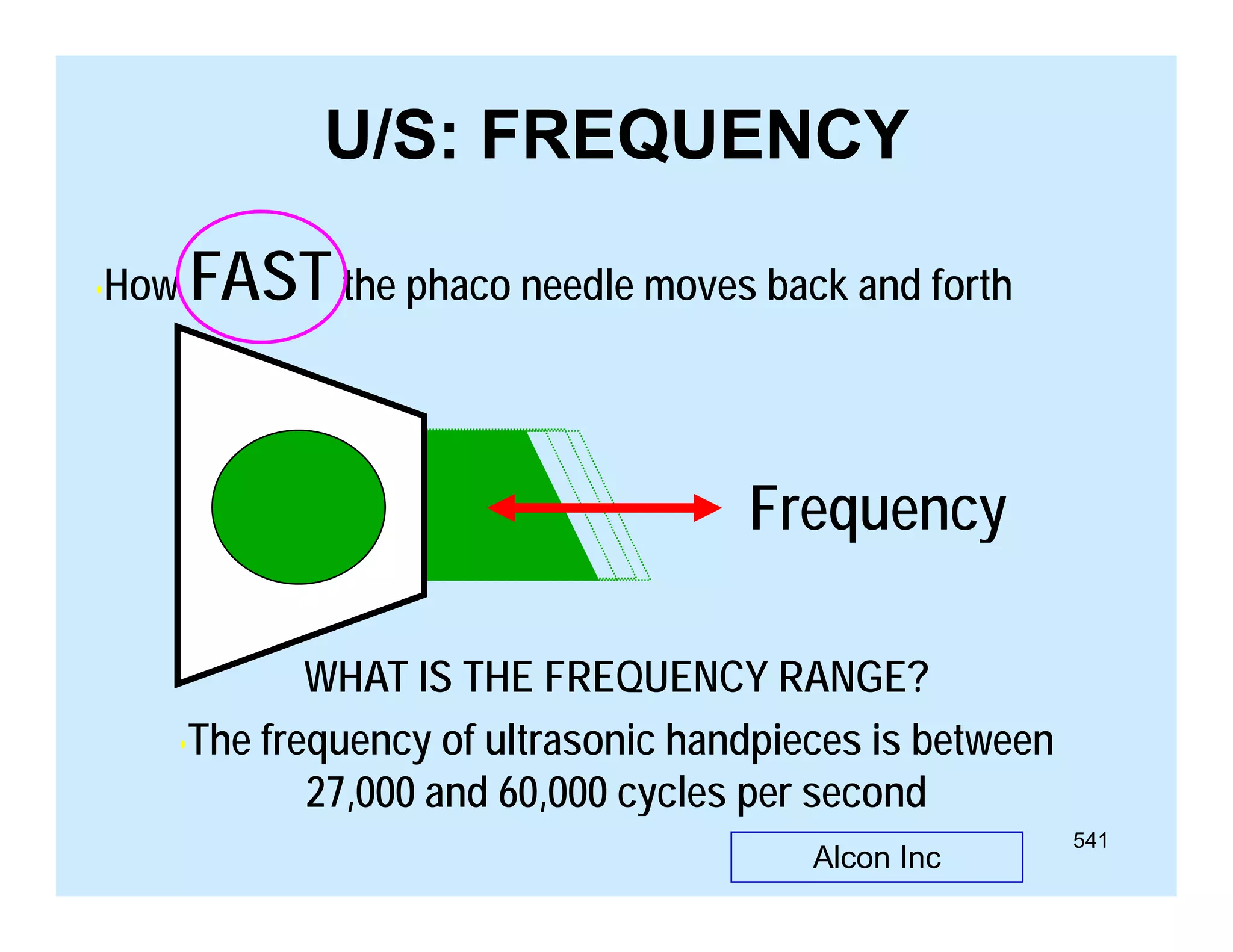 U/S: FREQUENCY

How FAST the phaco needle moves back and forth

Frequency

WHAT IS THE FREQUENCY RANGE?

The frequency of ultrasonic handpieces is between 27,000 and 60,000 cycles per second

Alcon Inc

541